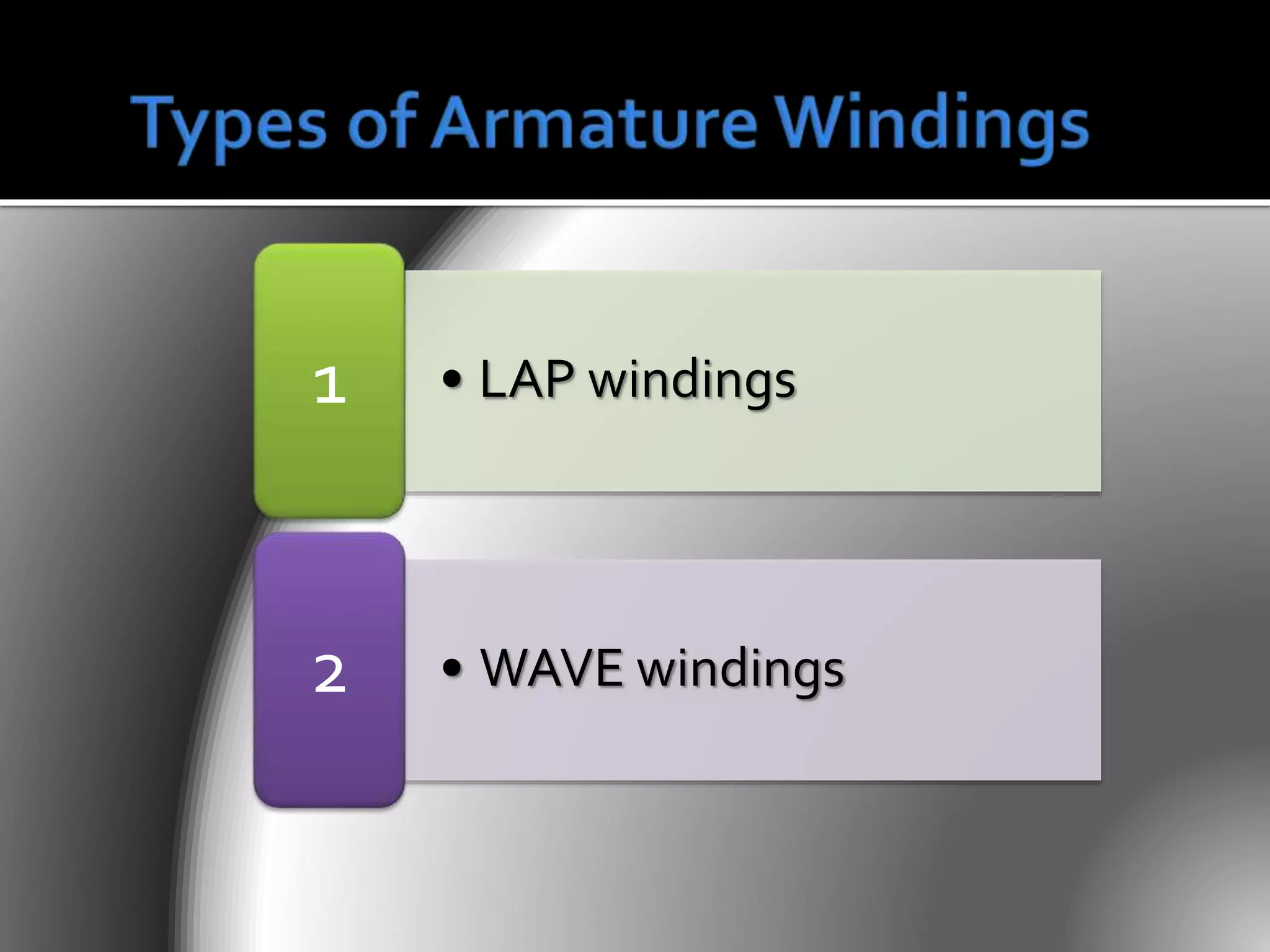 Types of Armature Windings

1

• LAP windings

2

• WAVE windings